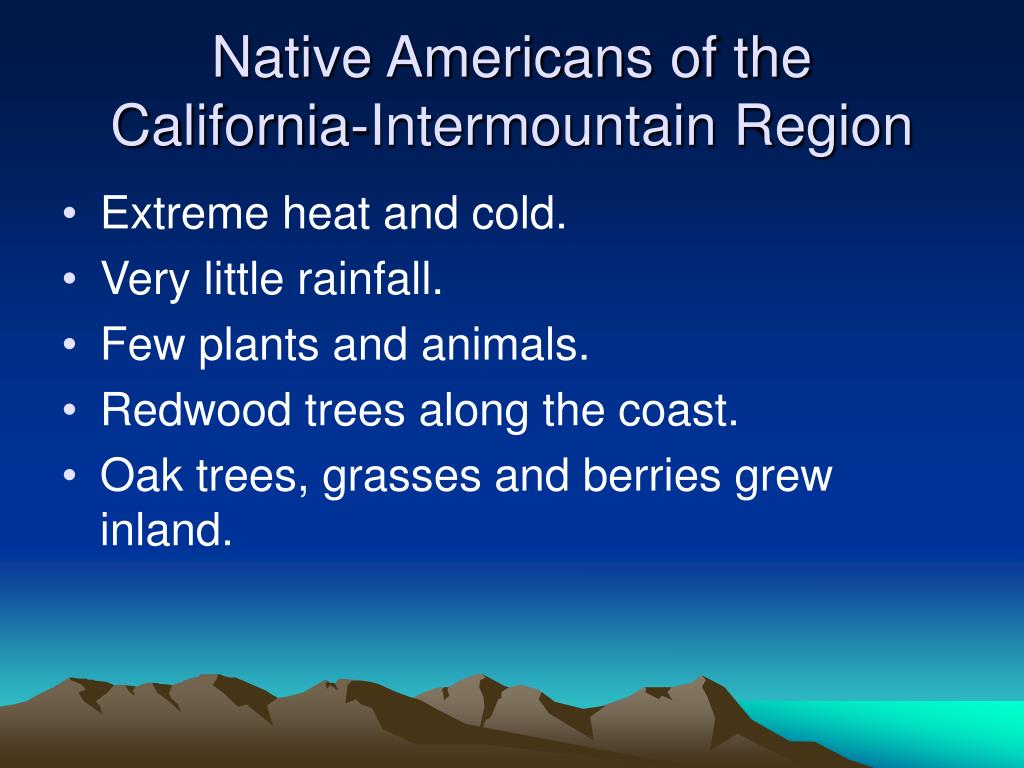 Native Americans of the California-Intermountain Region

• Extreme heat and cold.
• Very little rainfall.
• Few plants and animals.
• Redwood trees along the coast.
• Oak trees, grasses and berries grew inland.